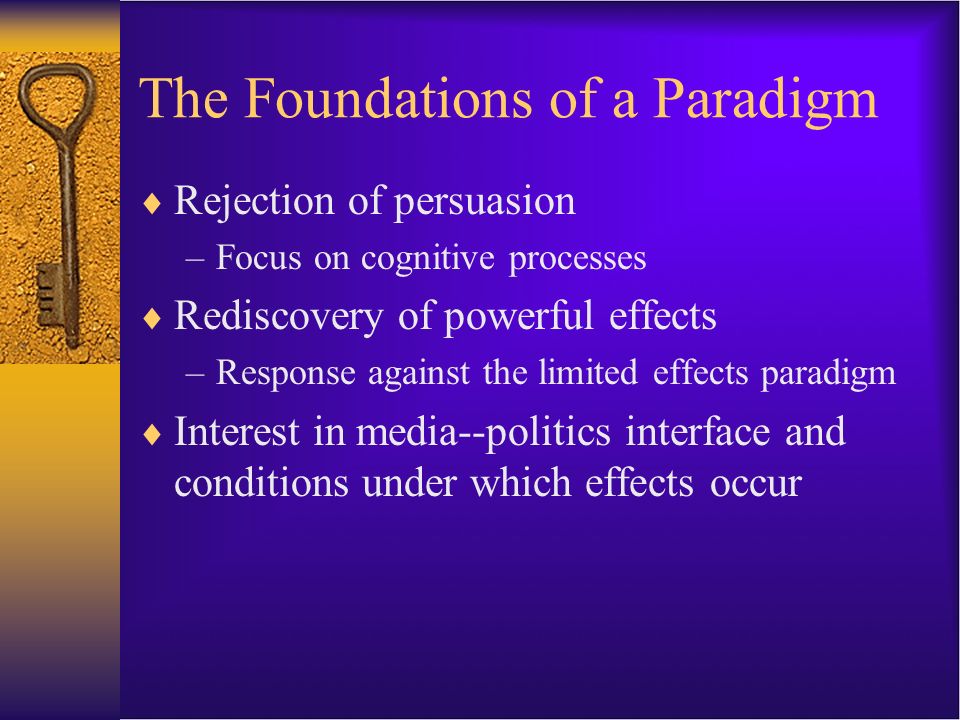 The Foundations of a Paradigm

♦ Rejection of persuasion
– Focus on cognitive processes

♦ Rediscovery of powerful effects
– Response against the limited effects paradigm

♦ Interest in media--politics interface and conditions under which effects occur